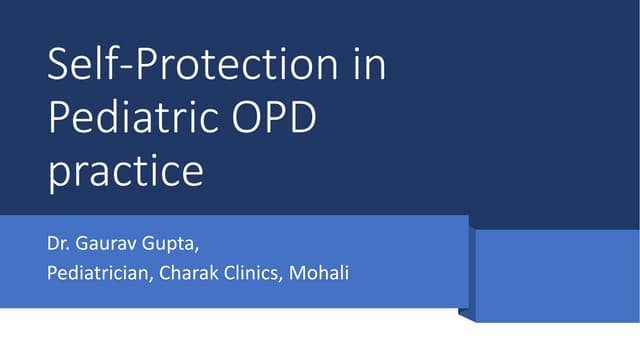 Self-Protection in Pediatric OPD practice

Dr. Gaurav Gupta,
Pediatrician, Charak Clinics, Mohali